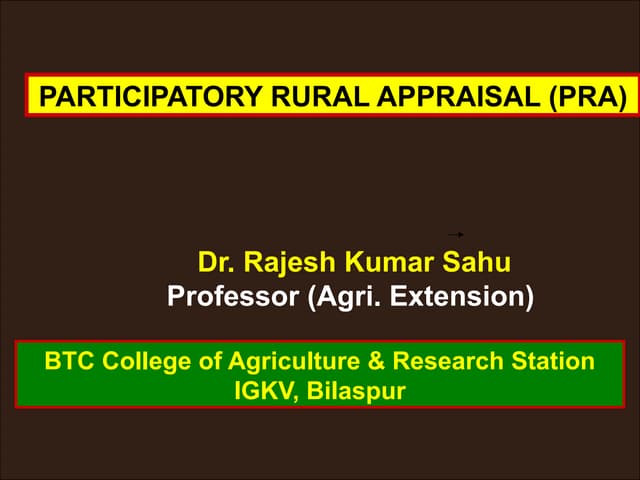 PARTICIPATORY RURAL APPRAISAL (PRA)

Dr. Rajesh Kumar Sahu
Professor (Agri. Extension)

BTC College of Agriculture & Research Station
IGKV, Bilaspur